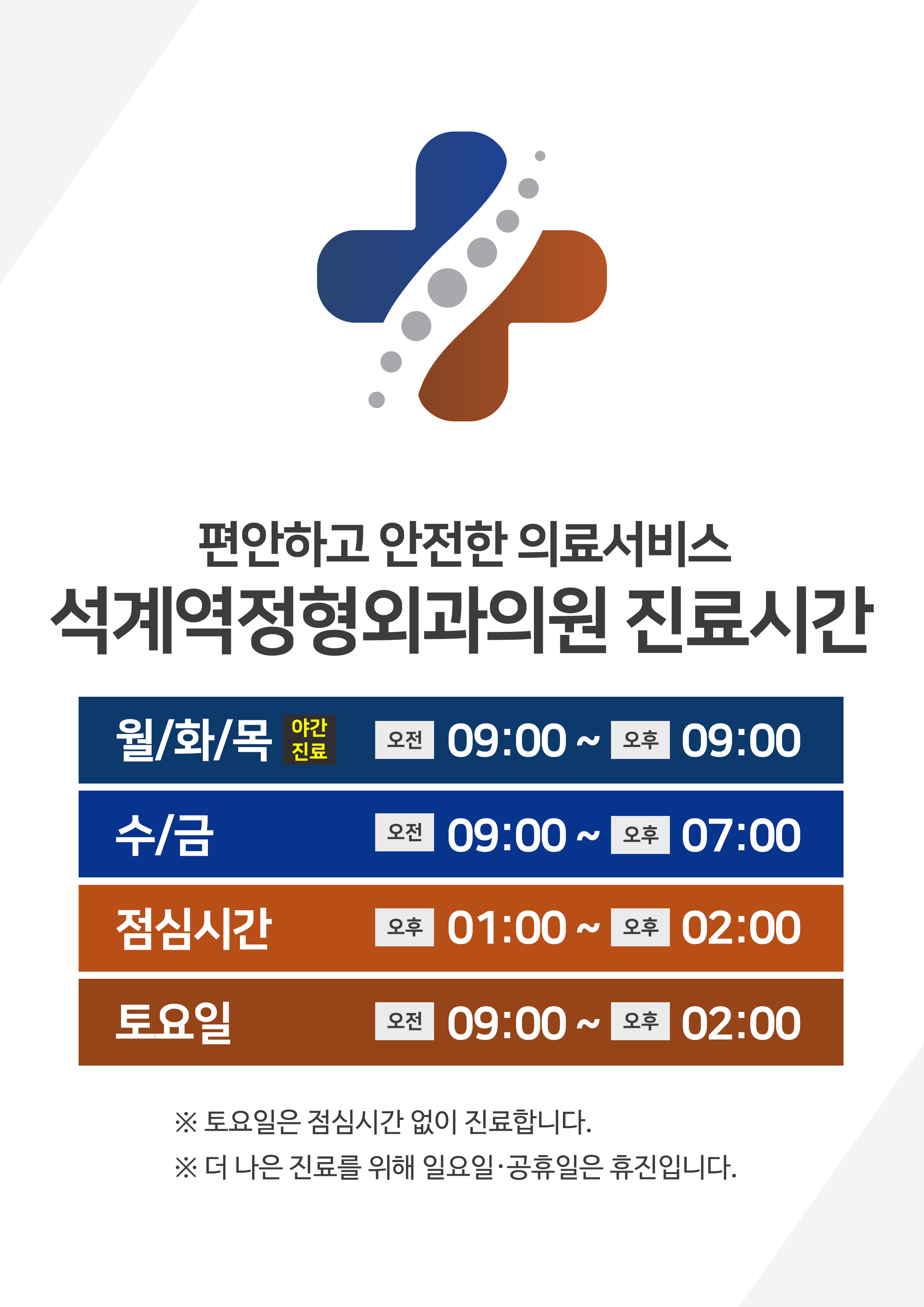 편안하고 안전한 의료서비스
석계역정형외과의원 진료시간

월/화/목 야간 진료 오전 09:00 ~ 오후 09:00

수/금 오전 09:00 ~ 오후 07:00

점심시간 오후 01:00 ~ 오후 02:00

토요일 오전 09:00 ~ 오후 02:00

※ 토요일은 점심시간 없이 진료합니다.

※ 더 나은 진료를 위해 일요일·공휴일은 휴진입니다.